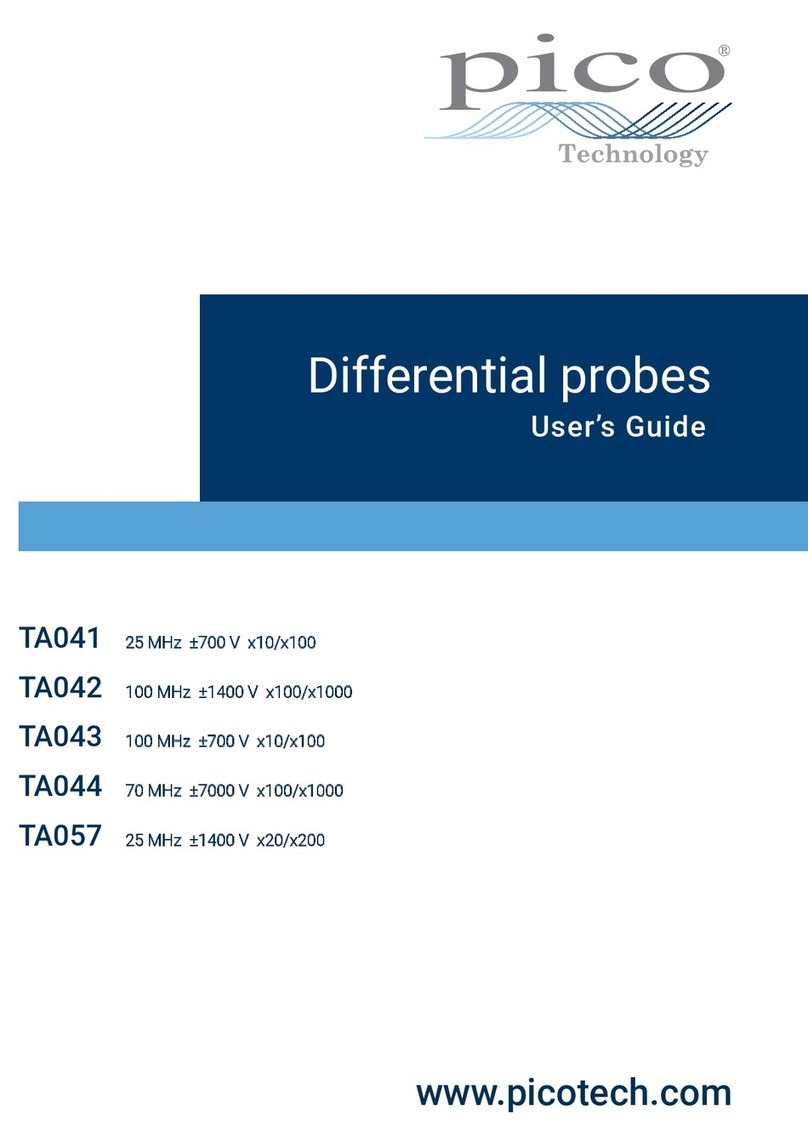 pico®
Technology

Differential probes
User's Guide

TA041 25 MHz ±700 V x10/x100
TA042 100 MHz ±1400 V x100/x1000
TA043 100 MHz ±700 V x10/x100
TA044 70 MHz ±7000 V x100/x1000
TA057 25 MHz ±1400 V x20/x200

www.picotech.com